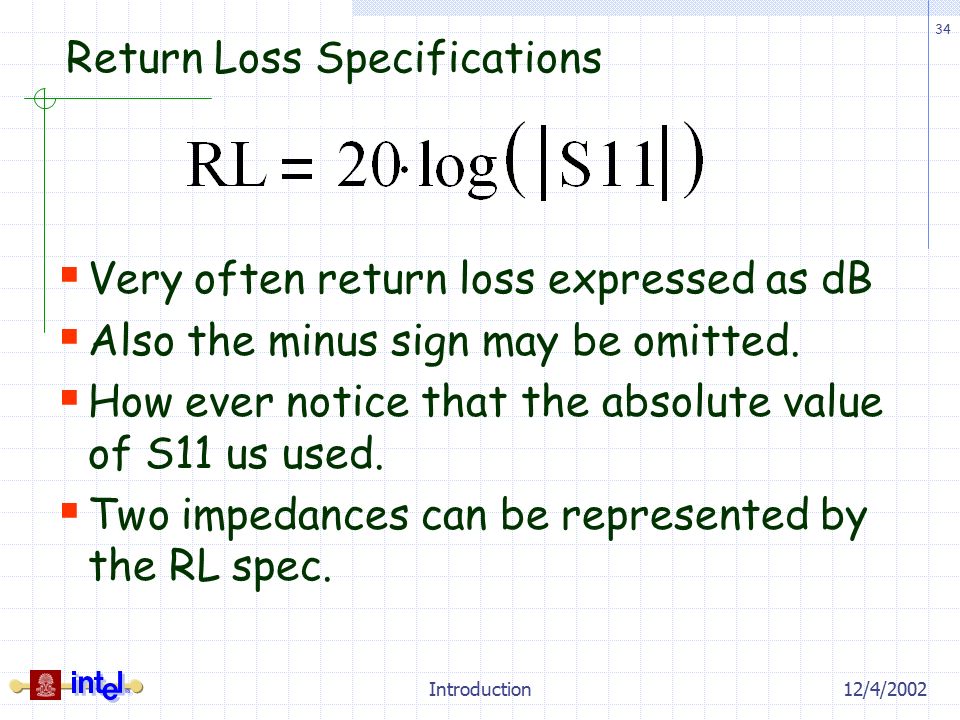 34

Return Loss Specifications

$RL = 20 \cdot \log(|S11|)$

Very often return loss expressed as dB

Also the minus sign may be omitted.

How ever notice that the absolute value of S11 us used.

Two impedances can be represented by the RL spec.

intel

Introduction

12/4/2002